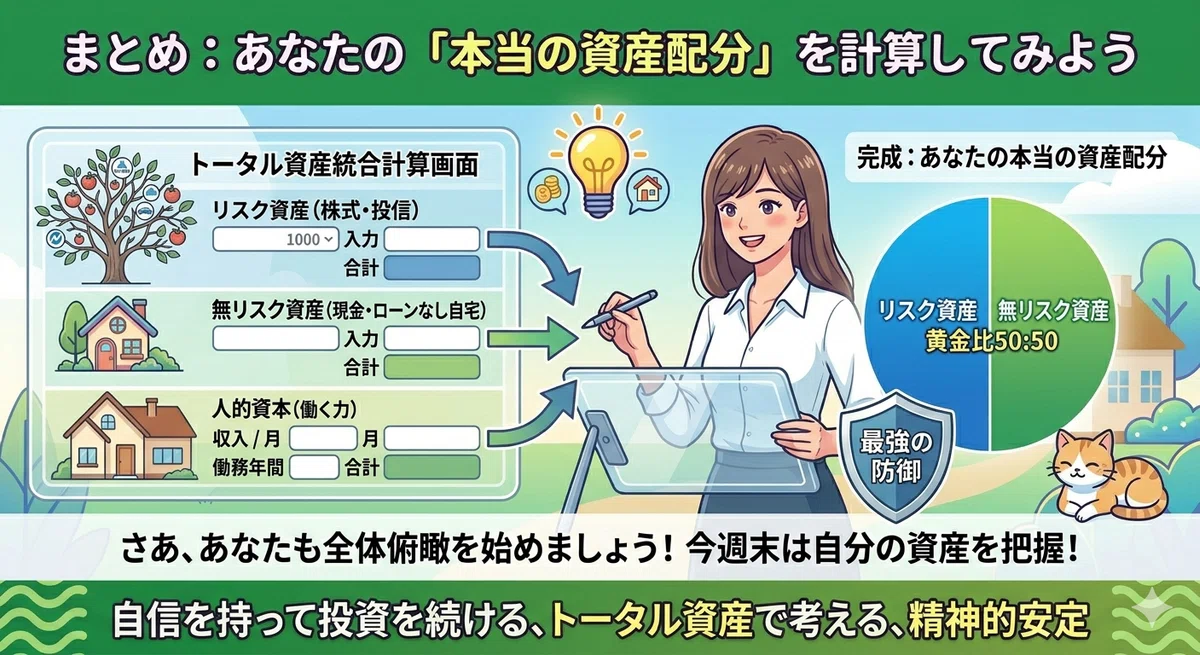 まとめ：あなたの「本当の資産配分」を計算してみよう

トータル資産統合計算画面

リスク資産（株式・投信）
1000 入力
合計

無リスク資産（現金・ローンなし自宅）
入力
合計

人的資本（働く力）
収入 / 月 月
働務年間 合計

完成：あなたの本当の資産配分

リスク資産 無リスク資産
黄金比50:50

最強の防御

さあ、あなたも全体俯瞰を始めましょう！今週末は自分の資産を把握！

自信を持って投資を続ける、トータル資産で考える、精神的安定